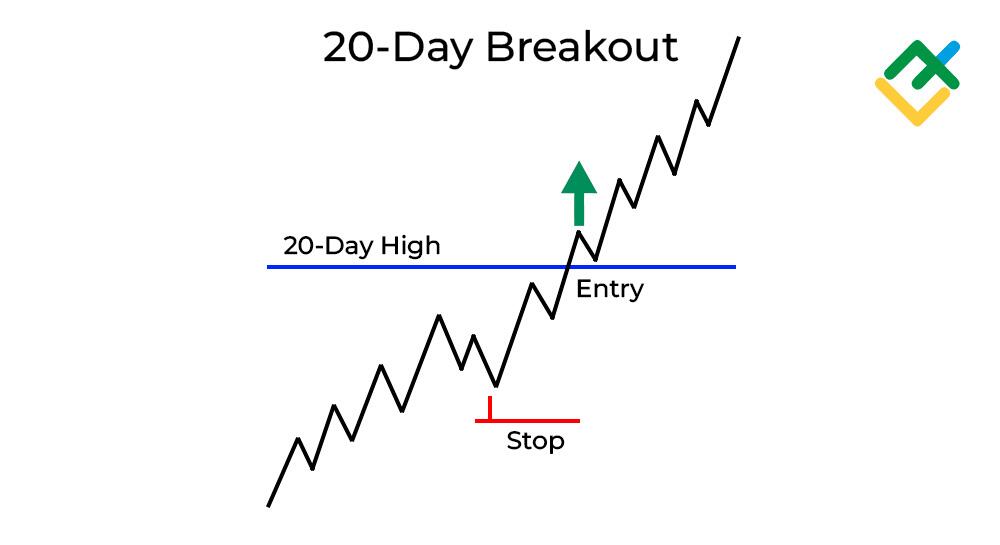 20-Day Breakout

20-Day High

Entry

Stop